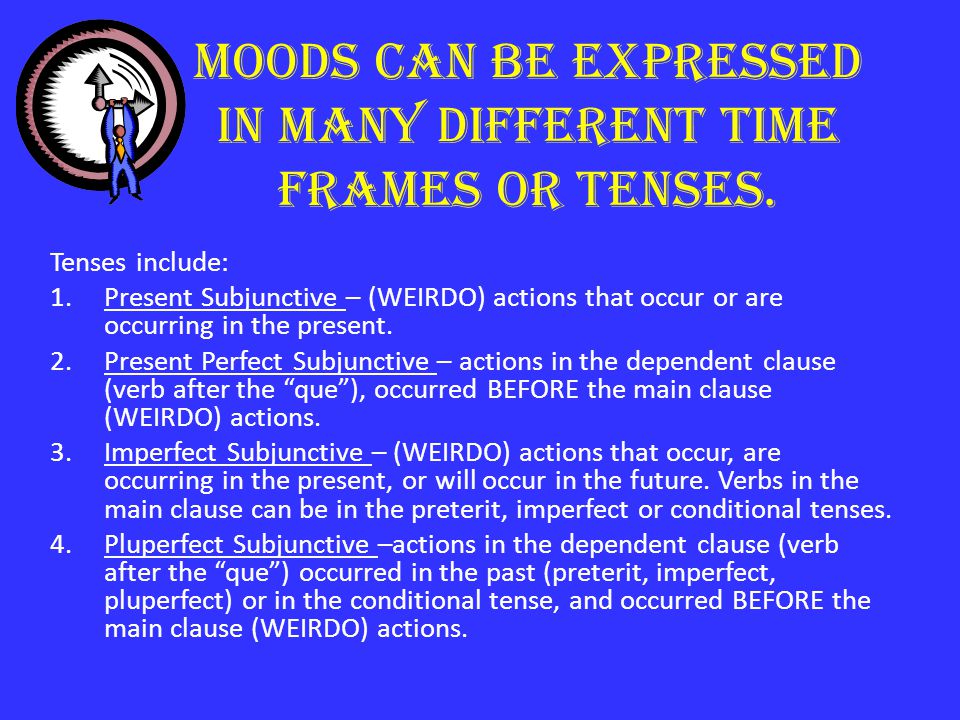 MOODS CAN BE EXPRESSED IN MANY DIFFERENT TIME FRAMES OR TENSES.

Tenses include:

1. Present Subjunctive – (WEIRDO) actions that occur or are occurring in the present.
2. Present Perfect Subjunctive – actions in the dependent clause (verb after the “que”), occurred BEFORE the main clause (WEIRDO) actions.
3. Imperfect Subjunctive – (WEIRDO) actions that occur, are occurring in the present, or will occur in the future. Verbs in the main clause can be in the preterit, imperfect or conditional tenses.
4. Pluperfect Subjunctive –actions in the dependent clause (verb after the “que”) occurred in the past (preterit, imperfect, pluperfect) or in the conditional tense, and occurred BEFORE the main clause (WEIRDO) actions.